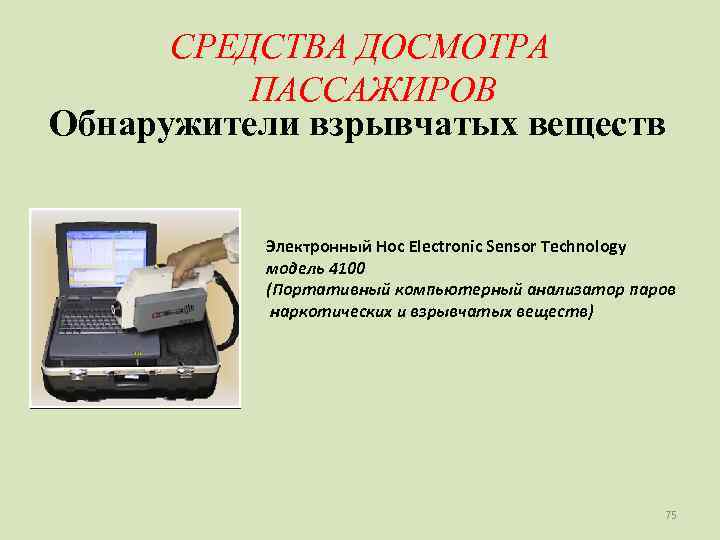 СРЕДСТВА ДОСМОТРА ПАССАЖИРОВ

Обнаружители взрывчатых веществ

Электронный Нос Electronic Sensor Technology модель 4100 (Портативный компьютерный анализатор паров наркотических и взрывчатых веществ)

75